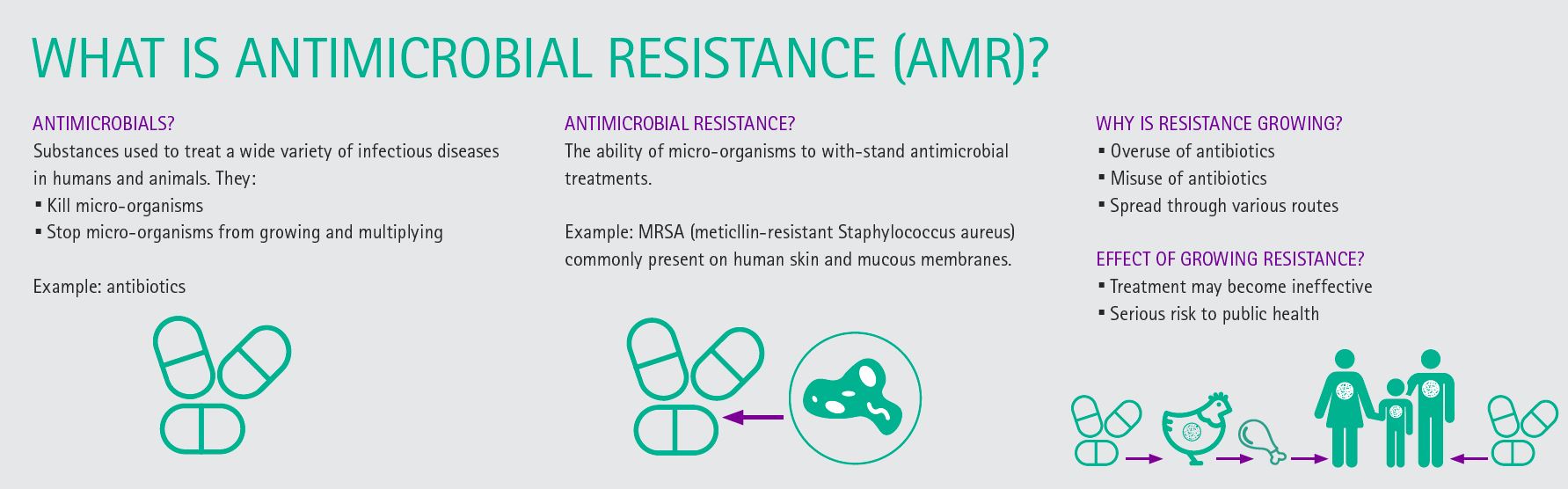 WHAT IS ANTIMICROBIAL RESISTANCE (AMR)?

ANTIMICROBIALS?
Substances used to treat a wide variety of infectious diseases in humans and animals. They:
▪ Kill micro-organisms
▪ Stop micro-organisms from growing and multiplying

Example: antibiotics

ANTIMICROBIAL RESISTANCE?
The ability of micro-organisms to with-stand antimicrobial treatments.

Example: MRSA (meticllin-resistant Staphylococcus aureus) commonly present on human skin and mucous membranes.

WHY IS RESISTANCE GROWING?
▪ Overuse of antibiotics
▪ Misuse of antibiotics
▪ Spread through various routes

EFFECT OF GROWING RESISTANCE?
▪ Treatment may become ineffective
▪ Serious risk to public health